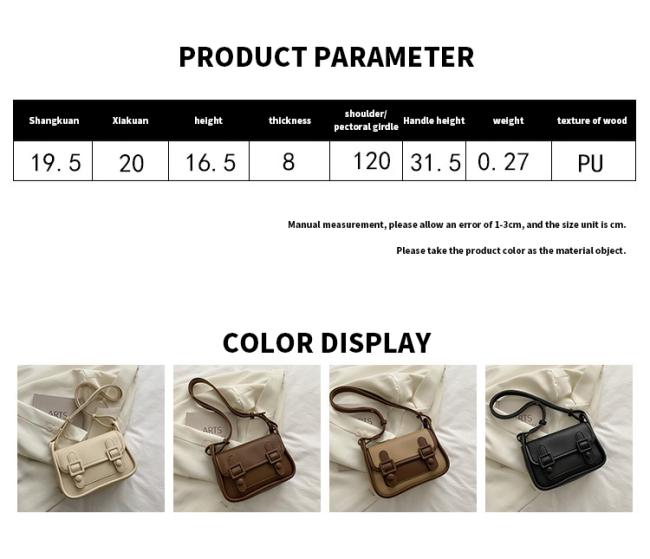 PRODUCT PARAMETER

| Shangkuan | Xiakuan | height | thickness | shoulder/ pectoral girdle | Handle height | weight | texture of wood |
|---|---|---|---|---|---|---|---|
| 19.5 | 20 | 16.5 | 8 | 120 | 31.5 | 0.27 | PU |

Manual measurement, please allow an error of 1-3cm, and the size unit is cm.

Please take the product color as the material object.

COLOR DISPLAY

ARTS

ARTS

ARTS

ARTS